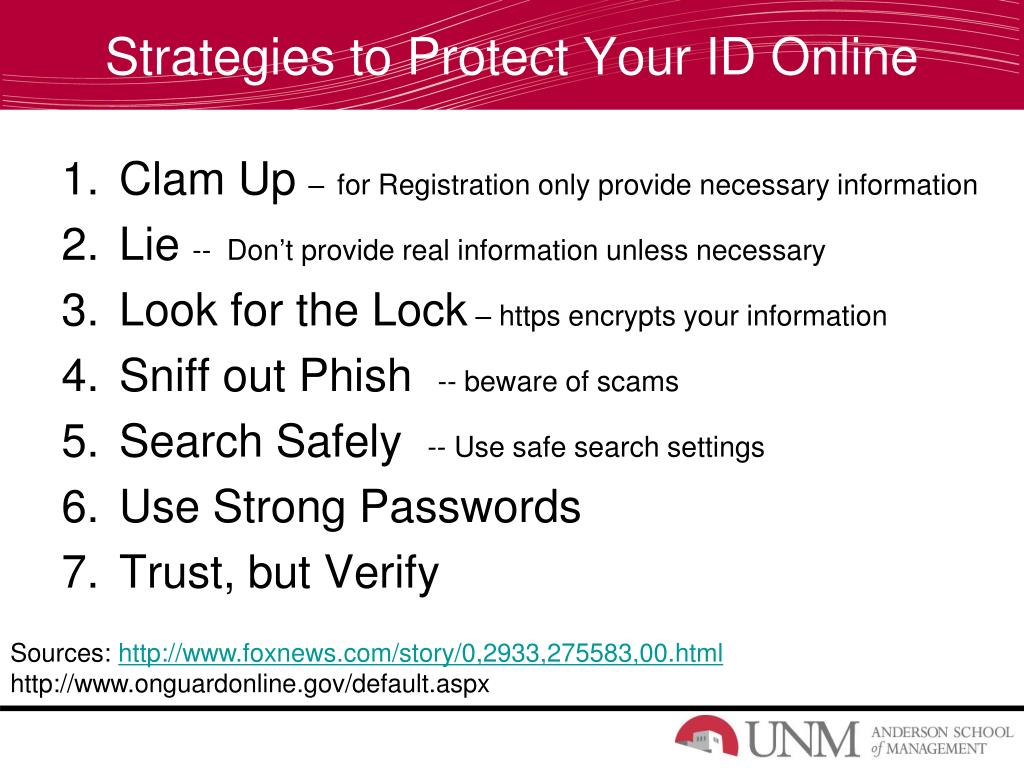 Strategies to Protect Your ID Online

1. Clam Up – for Registration only provide necessary information
2. Lie -- Don’t provide real information unless necessary
3. Look for the Lock – https encrypts your information
4. Sniff out Phish -- beware of scams
5. Search Safely -- Use safe search settings
6. Use Strong Passwords
7. Trust, but Verify

Sources: http://www.foxnews.com/story/0,2933,275583,00.html
http://www.onguardonline.gov/default.aspx

UNM ANDERSON SCHOOL of MANAGEMENT